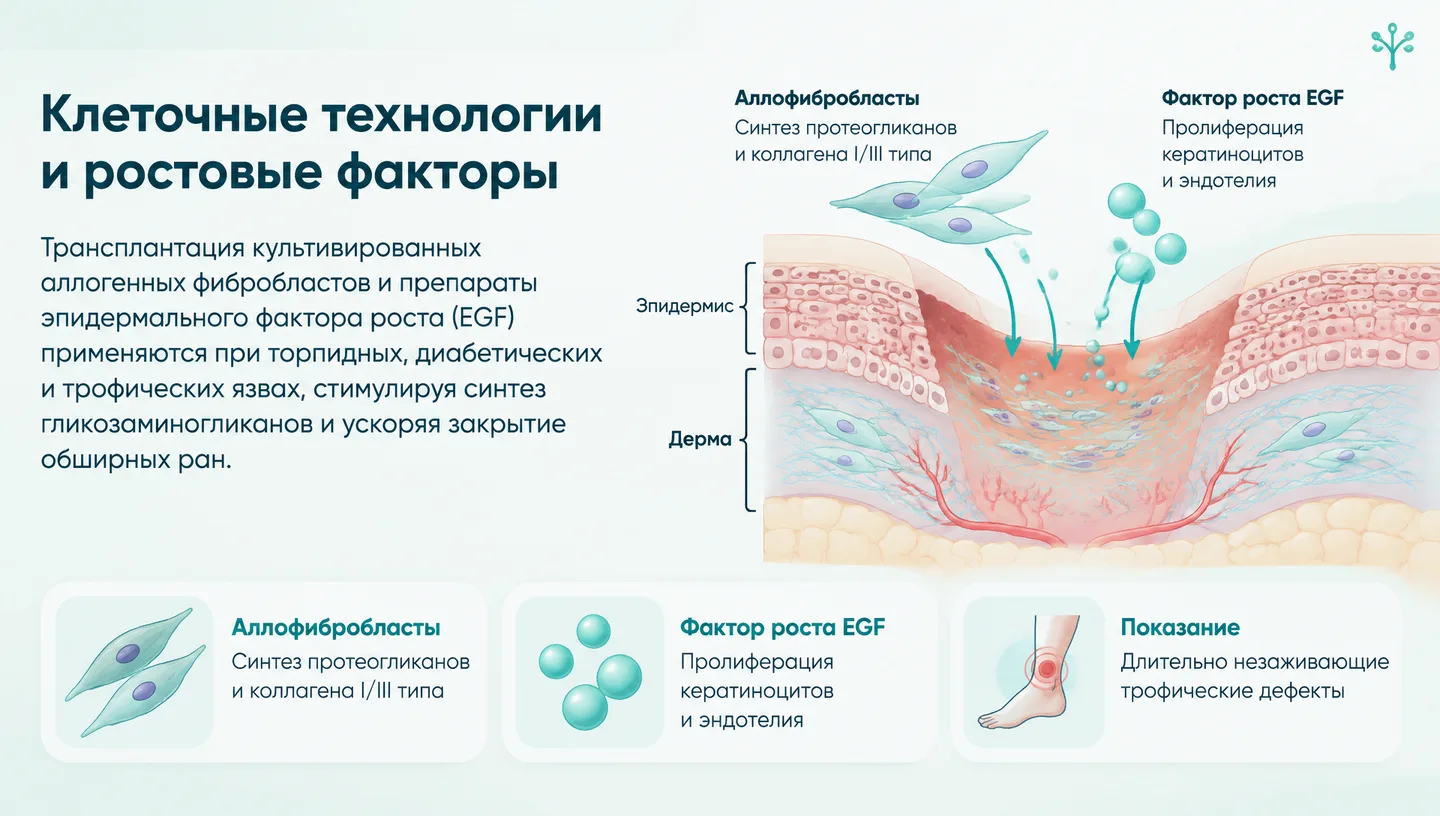 Клеточные технологии и ростовые факторы

Трансплантация культивированных аллогенных фибробластов и препараты эпидермального фактора роста (EGF) применяются при торпидных, диабетических и трофических язвах, стимулируя синтез гликозаминогликанов и ускоряя закрытие обширных ран.

Аллофибробласты
Синтез протеогликанов и коллагена I/III типа

Фактор роста EGF
Пролиферация кератиноцитов и эндотелия

Эпидермис

Дерма

Аллофибробласты
Синтез протеогликанов и коллагена I/III типа

Фактор роста EGF
Пролиферация кератиноцитов и эндотелия

Показание
Длительно незаживающие трофические дефекты